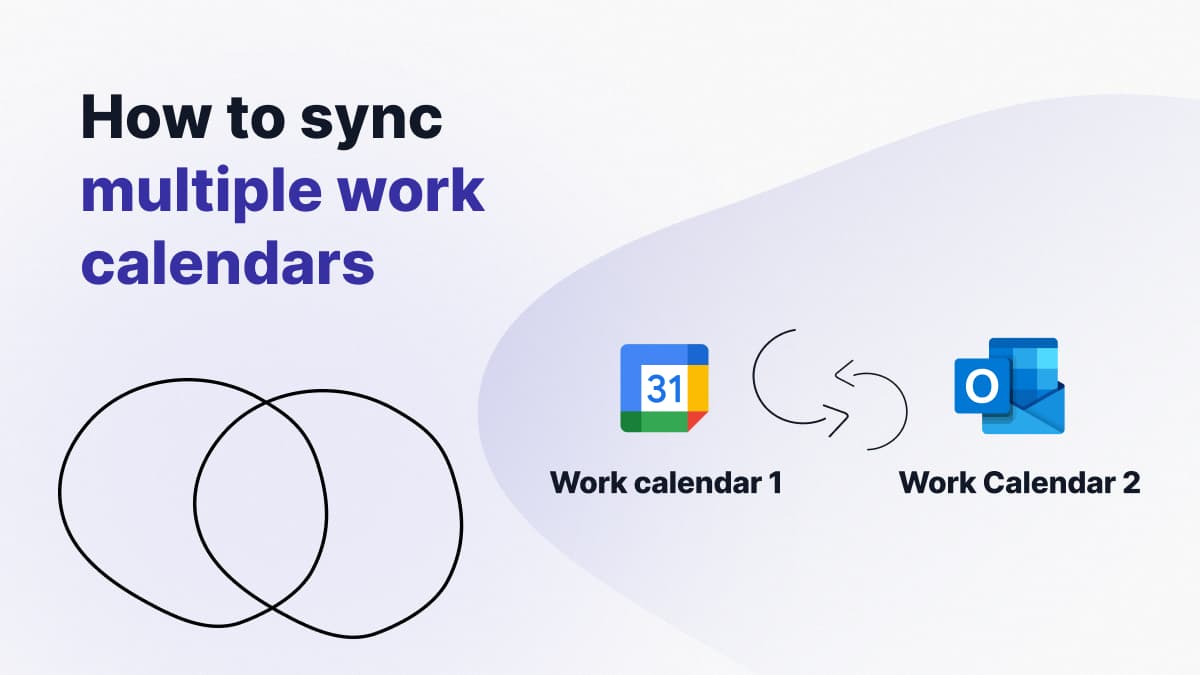 How to sync multiple work calendars

31

Work calendar 1

O

Work Calendar 2